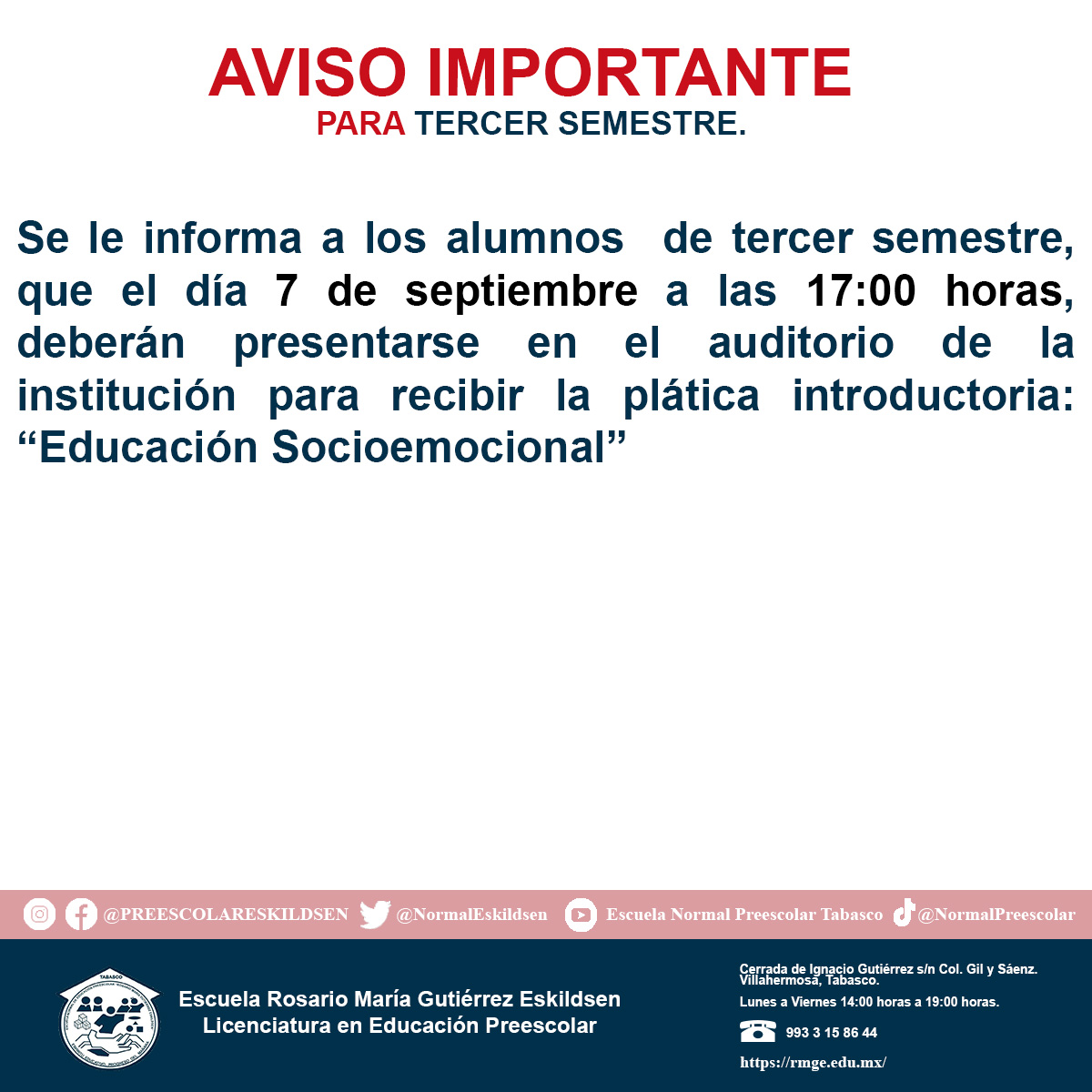 AVISO IMPORTANTE
PARA TERCER SEMESTRE.

Se le informa a los alumnos de tercer semestre, que el día 7 de septiembre a las 17:00 horas, deberán presentarse en el auditorio de la institución para recibir la plática introductoria: “Educación Socioemocional”

@PREESCOLARESKILDSEN @NormalEskildsen Escuela Normal Preescolar Tabasco @NormalPreescolar

TABASCO

Escuela Rosario María Gutiérrez Eskildsen
Licenciatura en Educación Preescolar

Cerrada de Ignacio Gutiérrez s/n Col. Gil y Sáenz. Villahermosa, Tabasco.
Lunes a Viernes 14:00 horas a 19:00 horas.
993 3 15 86 44
https://rmge.edu.mx/